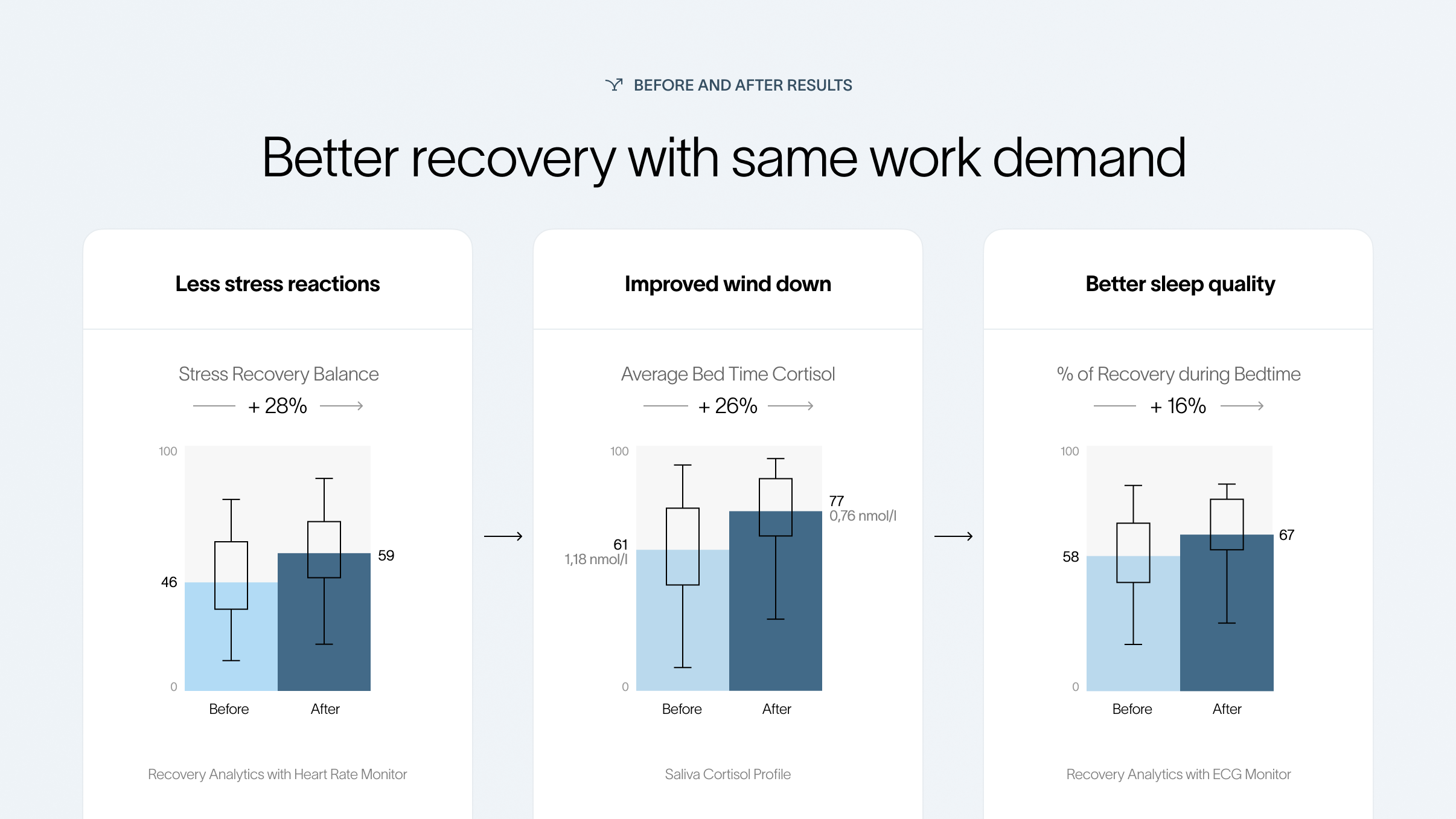 BEFORE AND AFTER RESULTS

Better recovery with same work demand

Less stress reactions

Stress Recovery Balance

+ 28%

100

46

59

0

Before

After

Recovery Analytics with Heart Rate Monitor

Improved wind down

Average Bed Time Cortisol

+ 26%

100

61
1,18 nmol/l

77
0,76 nmol/l

0

Before

After

Saliva Cortisol Profile

Better sleep quality

% of Recovery during Bedtime

+ 16%

100

58

67

0

Before

After

Recovery Analytics with ECG Monitor